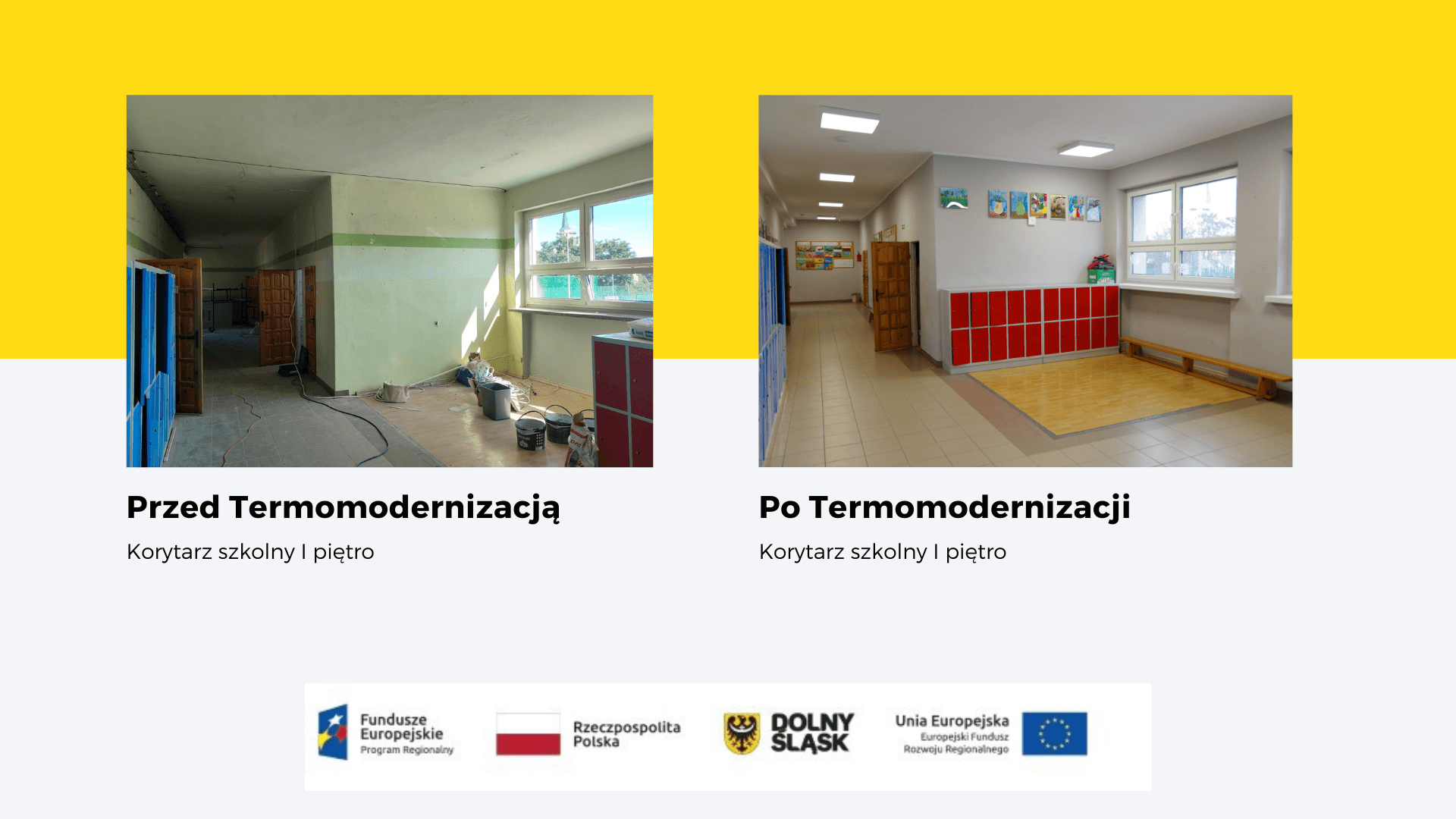 Przed Termomodernizacją

Korytarz szkolny I piętro

Po Termomodernizacji

Korytarz szkolny I piętro

Fundusze Europejskie Program Regionalny

Rzeczpospolita Polska

DOLNY ŚLĄSK

Unia Europejska Europejski Fundusz Rozwoju Regionalnego